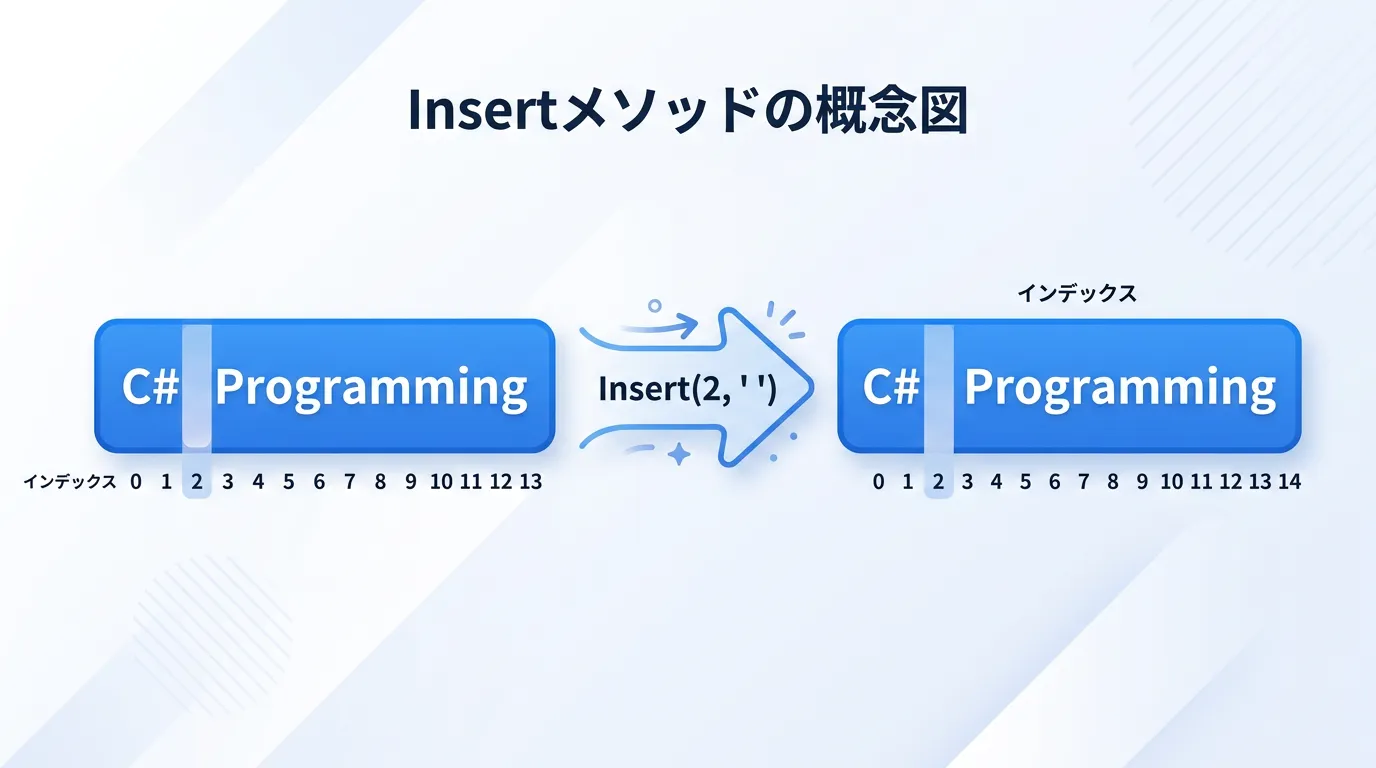 Insertメソッドの概念図

C# Programming

インデックス 0 1 2 3 4 5 6 7 8 9 10 11 12 13

Insert(2, ' ')

インデックス

C# Programming

0 1 2 3 4 5 6 7 8 9 10 11 12 13 14